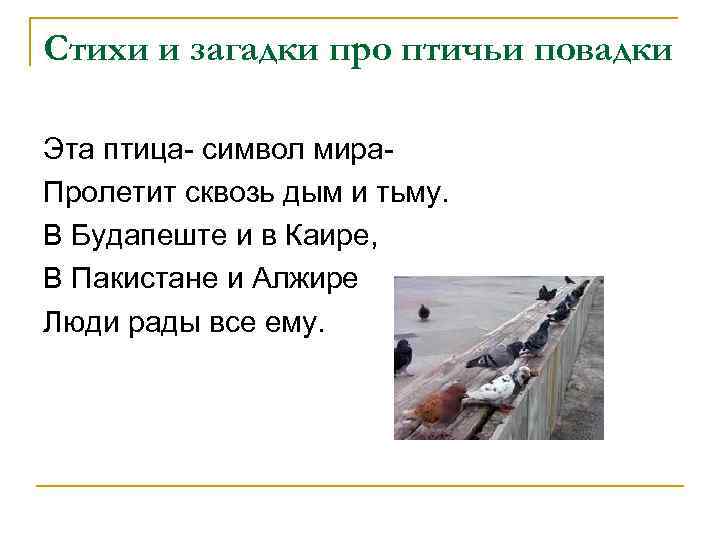 Стихи и загадки про птичьи повадки

Эта птица- символ мира-
Пролетит сквозь дым и тьму.
В Будапеште и в Каире,
В Пакистане и Алжире
Люди рады все ему.